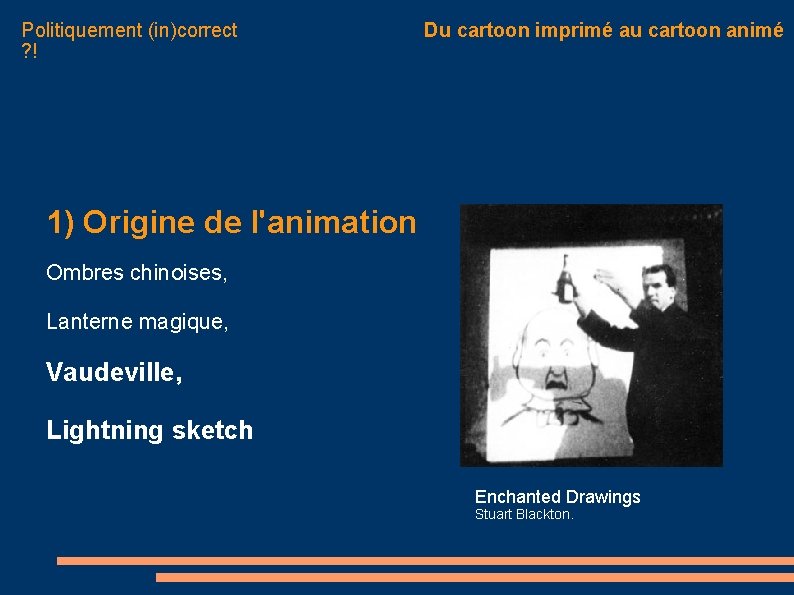 Politiquement (in)correct ?!

Du cartoon imprimé au cartoon animé

1) Origine de l'animation

Ombres chinoises,

Lanterne magique,

Vaudeville,

Lightning sketch

Enchanted Drawings
Stuart Blackton.